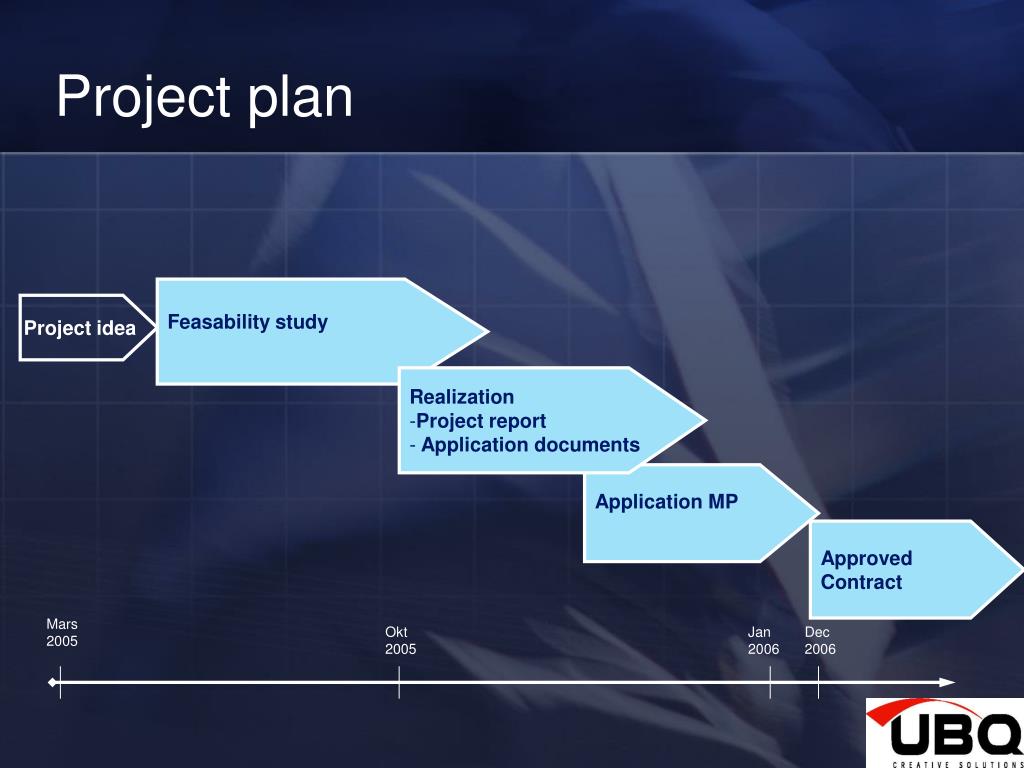 Project plan

Project idea

Feasability study

Realization
-Project report
- Application documents

Application MP

Approved Contract

Mars 2005

Okt 2005

Jan 2006

Dec 2006

UBQ
CREATIVE SOLUTIONS